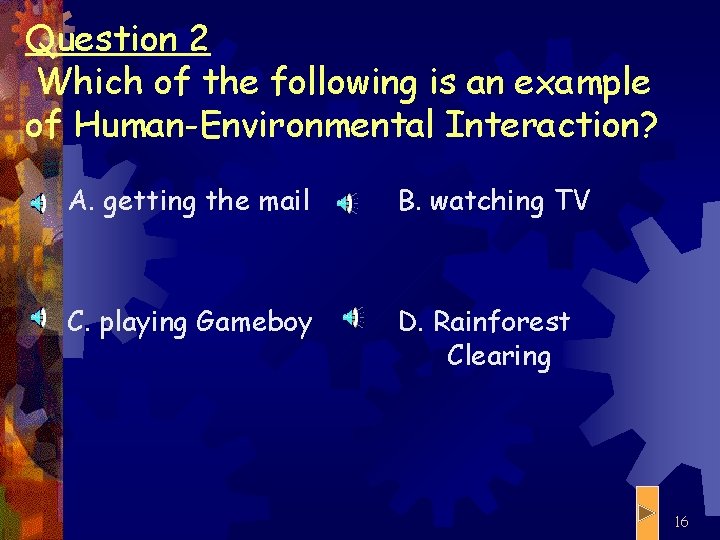 Question 2
Which of the following is an example of Human-Environmental Interaction?

A. getting the mail

B. watching TV

C. playing Gameboy

D. Rainforest Clearing

16